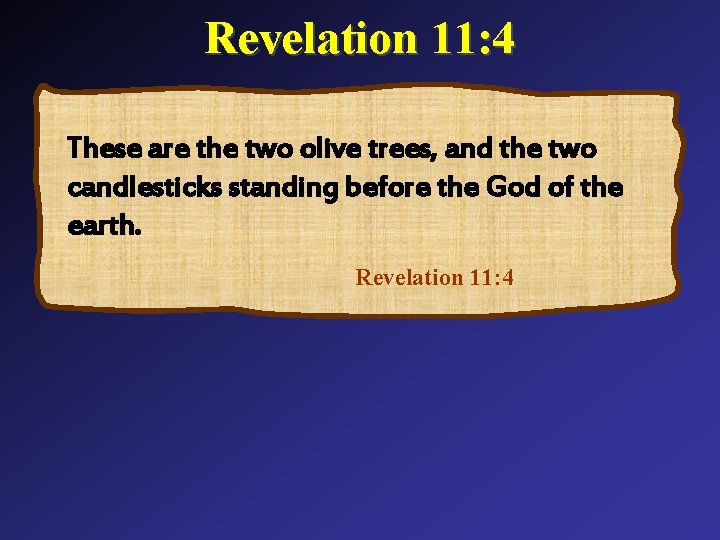 Revelation 11:4

These are the two olive trees, and the two candlesticks standing before the God of the earth.

Revelation 11:4